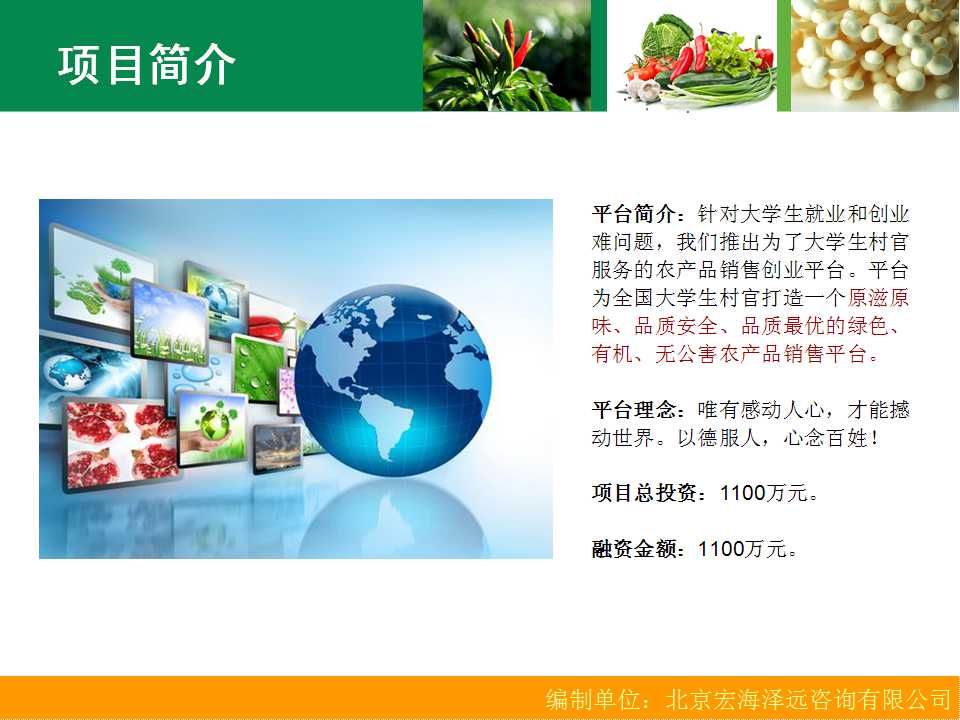 项目简介

平台简介：针对大学生就业和创业难问题，我们推出为了大学生村官服务的农产品销售创业平台。平台为全国大学生村官打造一个原滋原味、品质安全、品质最优的绿色、有机、无公害农产品销售平台。

平台理念：唯有感动人心，才能撼动世界。以德服人，心念百姓！

项目总投资：1100万元。

融资金额：1100万元。

编制单位：北京宏海泽远咨询有限公司